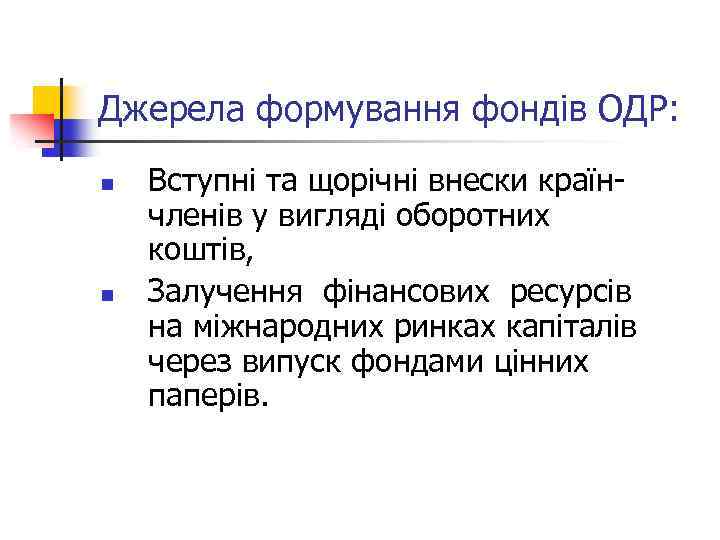 Джерела формування фондів ОДР:

- Вступні та щорічні внески країн-членів у вигляді оборотних коштів,
- Залучення фінансових ресурсів на міжнародних ринках капіталів через випуск фондами цінних паперів.